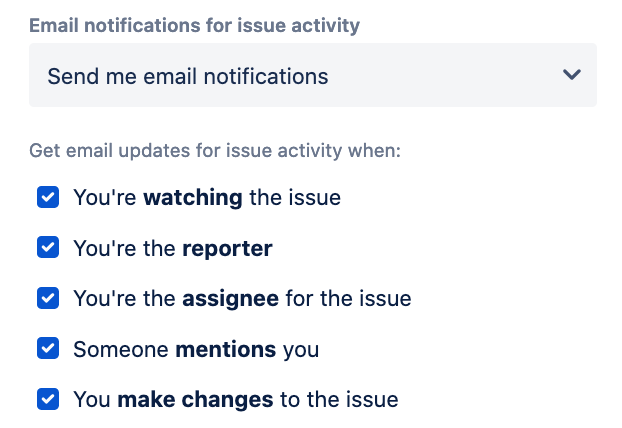 Email notifications for issue activity

Send me email notifications

Get email updates for issue activity when:

You're watching the issue

You're the reporter

You're the assignee for the issue

Someone mentions you

You make changes to the issue